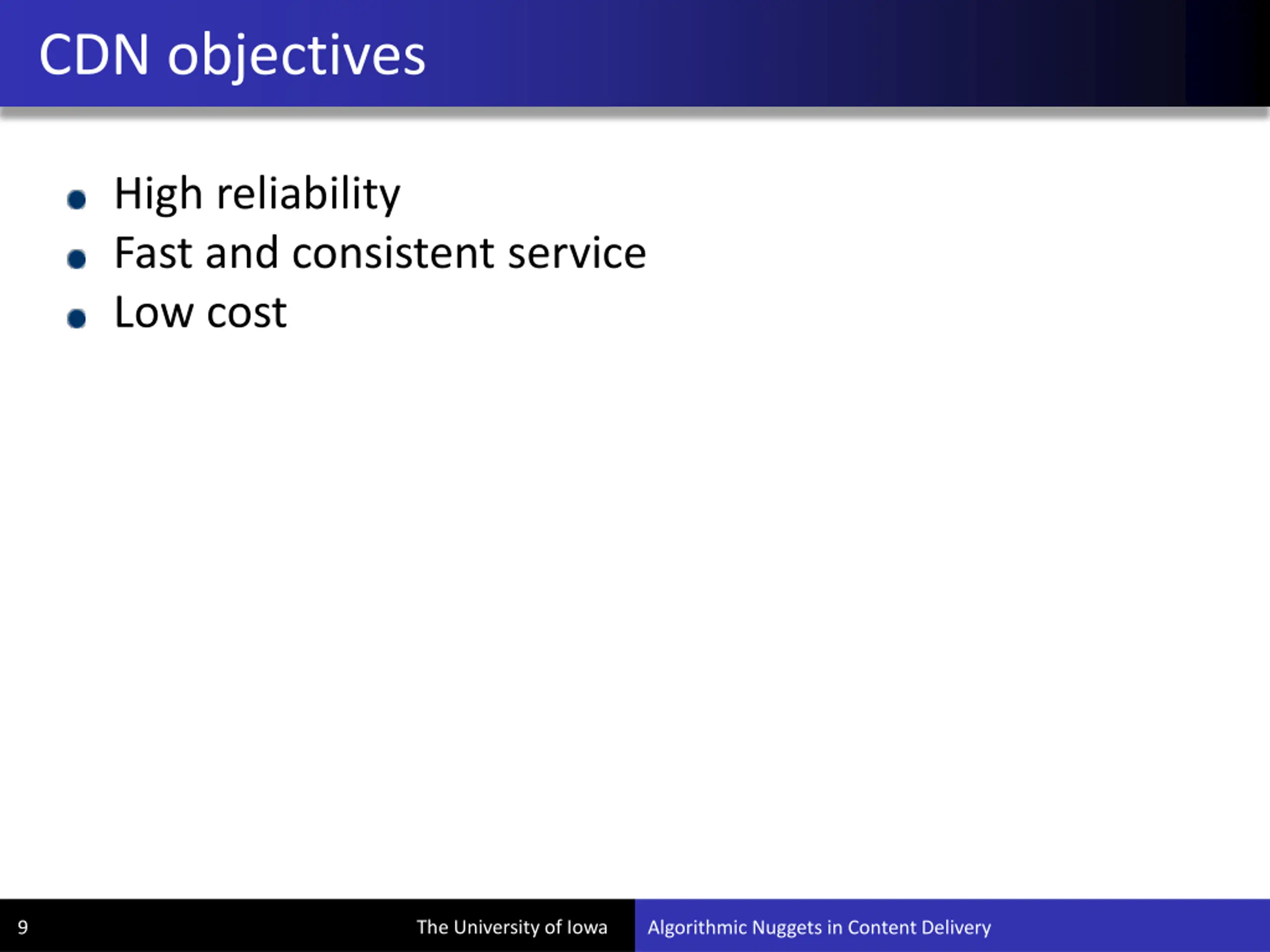 CDN objectives

- High reliability
- Fast and consistent service
- Low cost

9 The University of Iowa Algorithmic Nuggets in Content Delivery